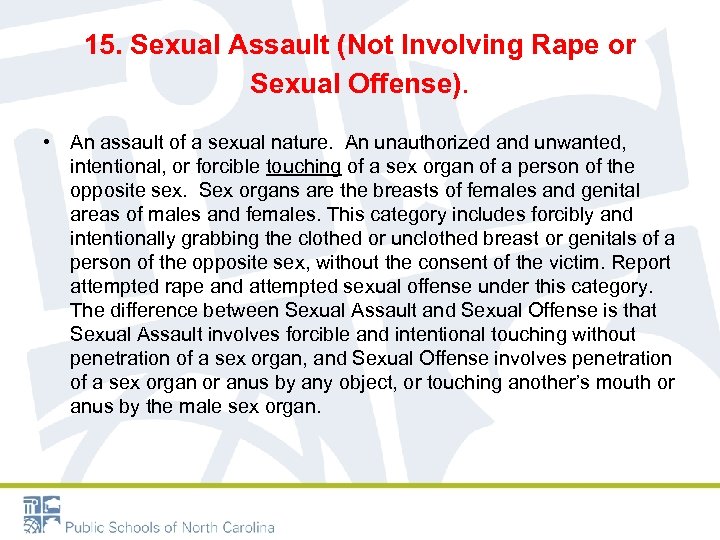 15. Sexual Assault (Not Involving Rape or Sexual Offense).

• An assault of a sexual nature. An unauthorized and unwanted, intentional, or forcible touching of a sex organ of a person of the opposite sex. Sex organs are the breasts of females and genital areas of males and females. This category includes forcibly and intentionally grabbing the clothed or unclothed breast or genitals of a person of the opposite sex, without the consent of the victim. Report attempted rape and attempted sexual offense under this category. The difference between Sexual Assault and Sexual Offense is that Sexual Assault involves forcible and intentional touching without penetration of a sex organ, and Sexual Offense involves penetration of a sex organ or anus by any object, or touching another's mouth or anus by the male sex organ.

Public Schools of North Carolina